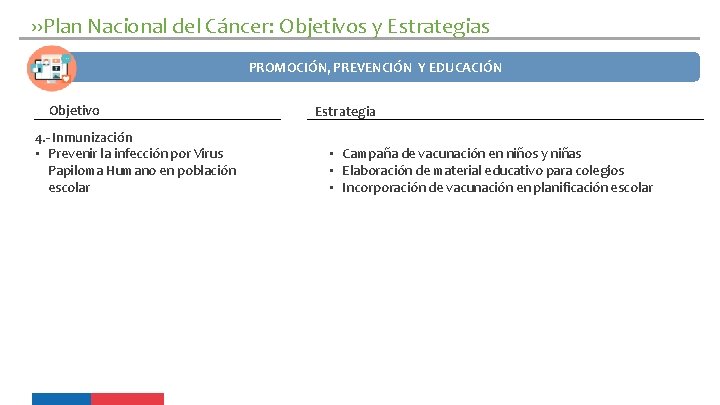 ››Plan Nacional del Cáncer: Objetivos y Estrategias

PROMOCIÓN, PREVENCIÓN Y EDUCACIÓN

Objetivo

4.- Inmunización
• Prevenir la infección por Virus Papiloma Humano en población escolar

Estrategia

• Campaña de vacunación en niños y niñas
• Elaboración de material educativo para colegios
• Incorporación de vacunación en planificación escolar